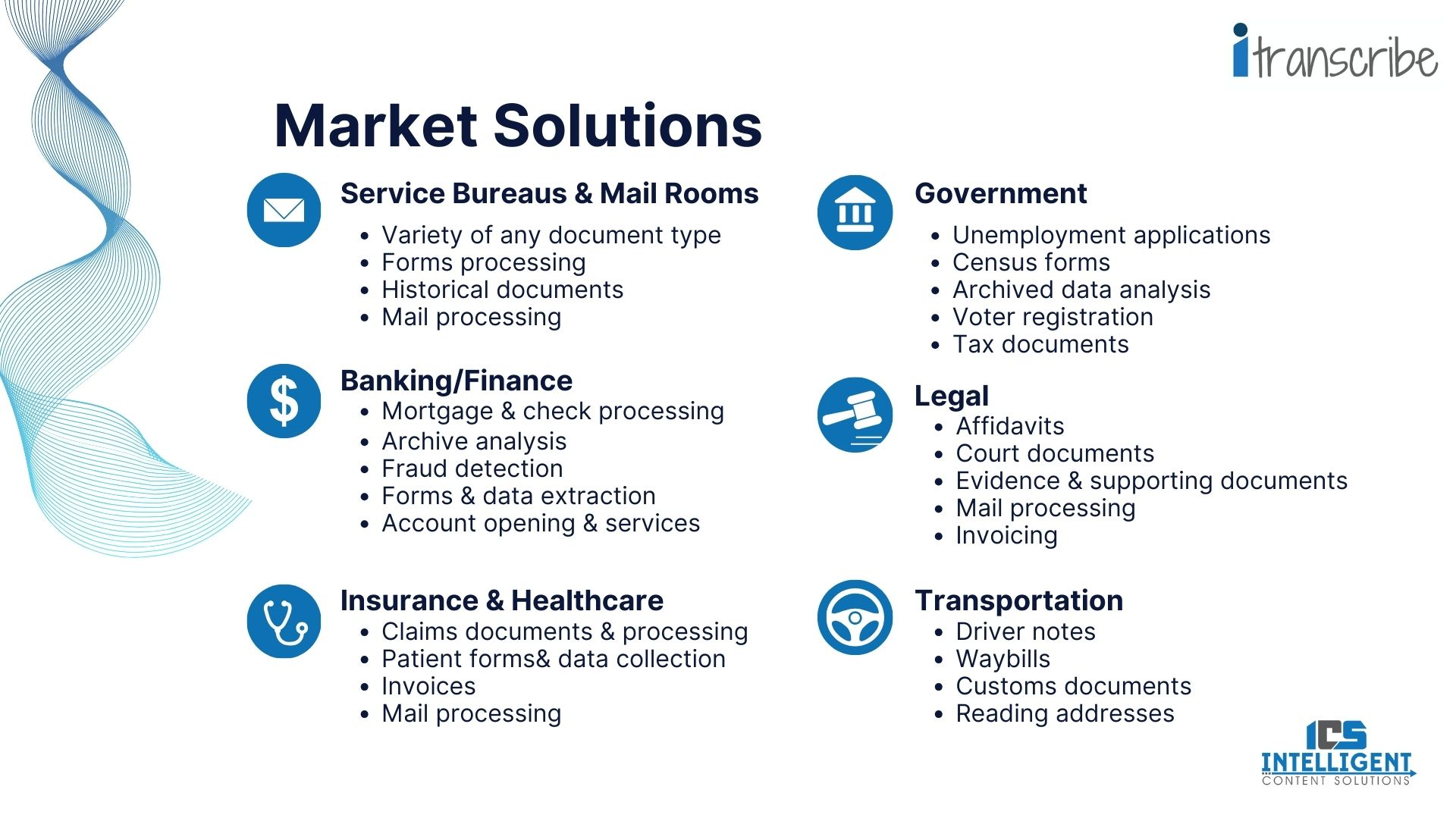 itranscribe

Market Solutions

Service Bureaus & Mail Rooms
- Variety of any document type
- Forms processing
- Historical documents
- Mail processing

Banking/Finance
- Mortgage & check processing
- Archive analysis
- Fraud detection
- Forms & data extraction
- Account opening & services

Insurance & Healthcare
- Claims documents & processing
- Patient forms& data collection
- Invoices
- Mail processing

Government
- Unemployment applications
- Census forms
- Archived data analysis
- Voter registration
- Tax documents

Legal
- Affidavits
- Court documents
- Evidence & supporting documents
- Mail processing
- Invoicing

Transportation
- Driver notes
- Waybills
- Customs documents
- Reading addresses

ICS
INTELLIGENT
CONTENT SOLUTIONS